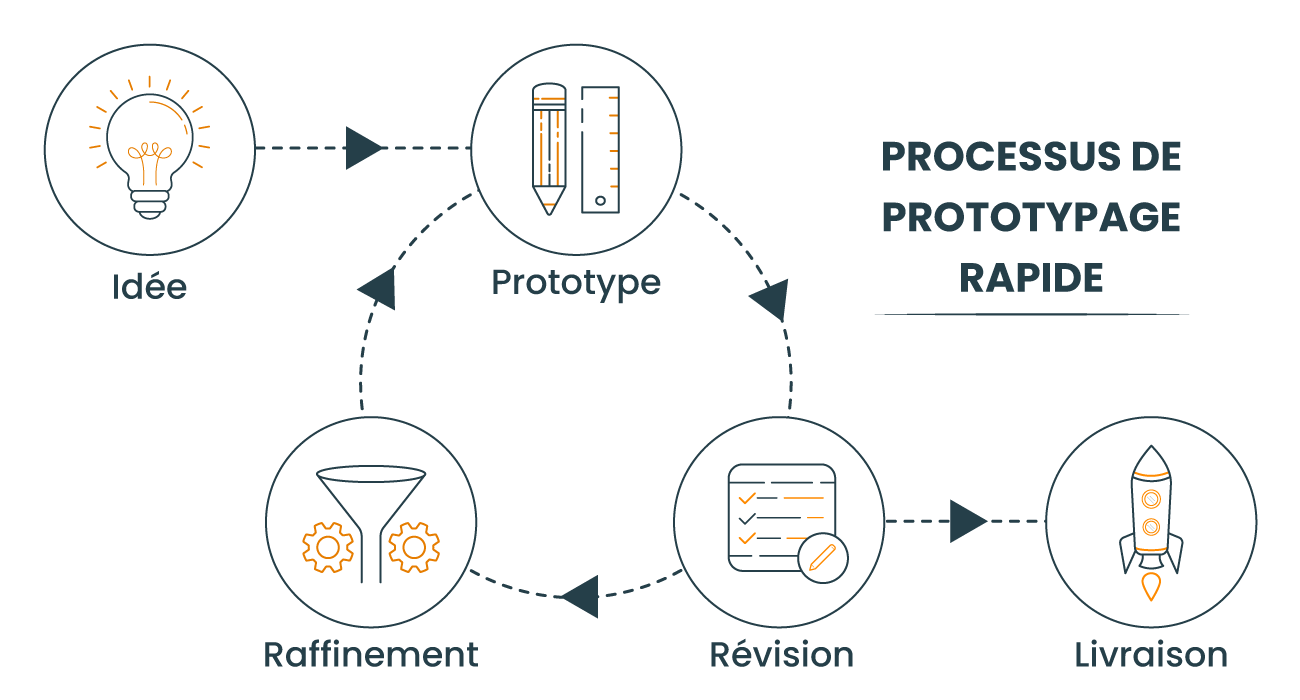 PROCESSUS DE PROTOTYPAGE RAPIDE

Idée

Prototype

Raffinement

Révision

Livraison